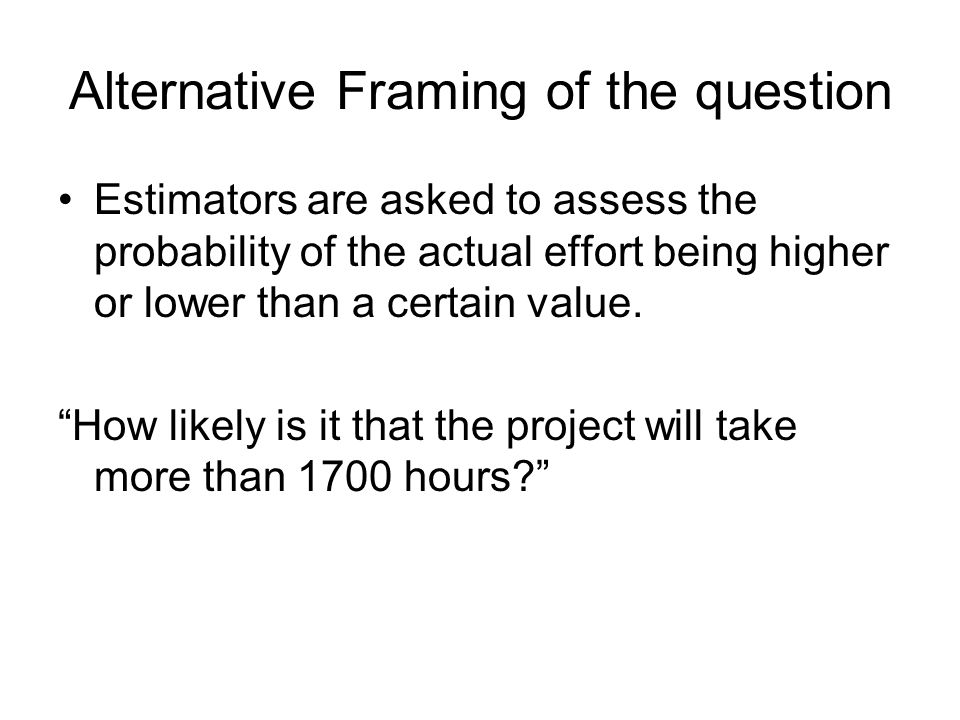 Alternative Framing of the question

• Estimators are asked to assess the probability of the actual effort being higher or lower than a certain value.

“How likely is it that the project will take more than 1700 hours?”